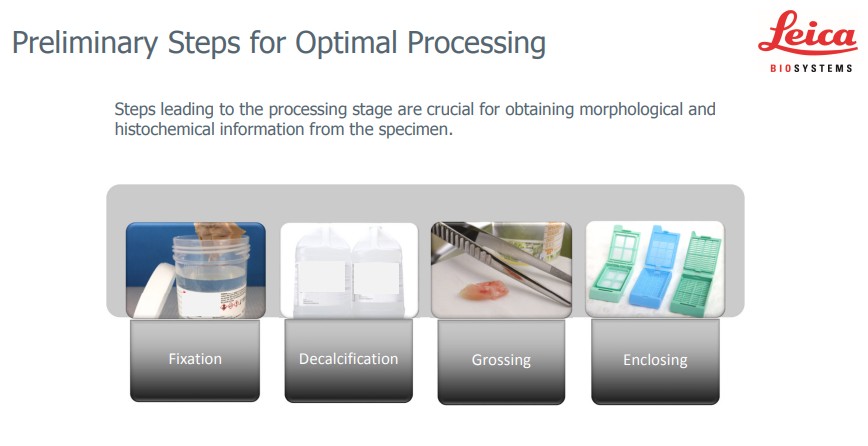 Preliminary Steps for Optimal Processing

Leica
BIOSYSTEMS

Steps leading to the processing stage are crucial for obtaining morphological and histochemical information from the specimen.

Fixation

Decalcification

Grossing

Enclosing